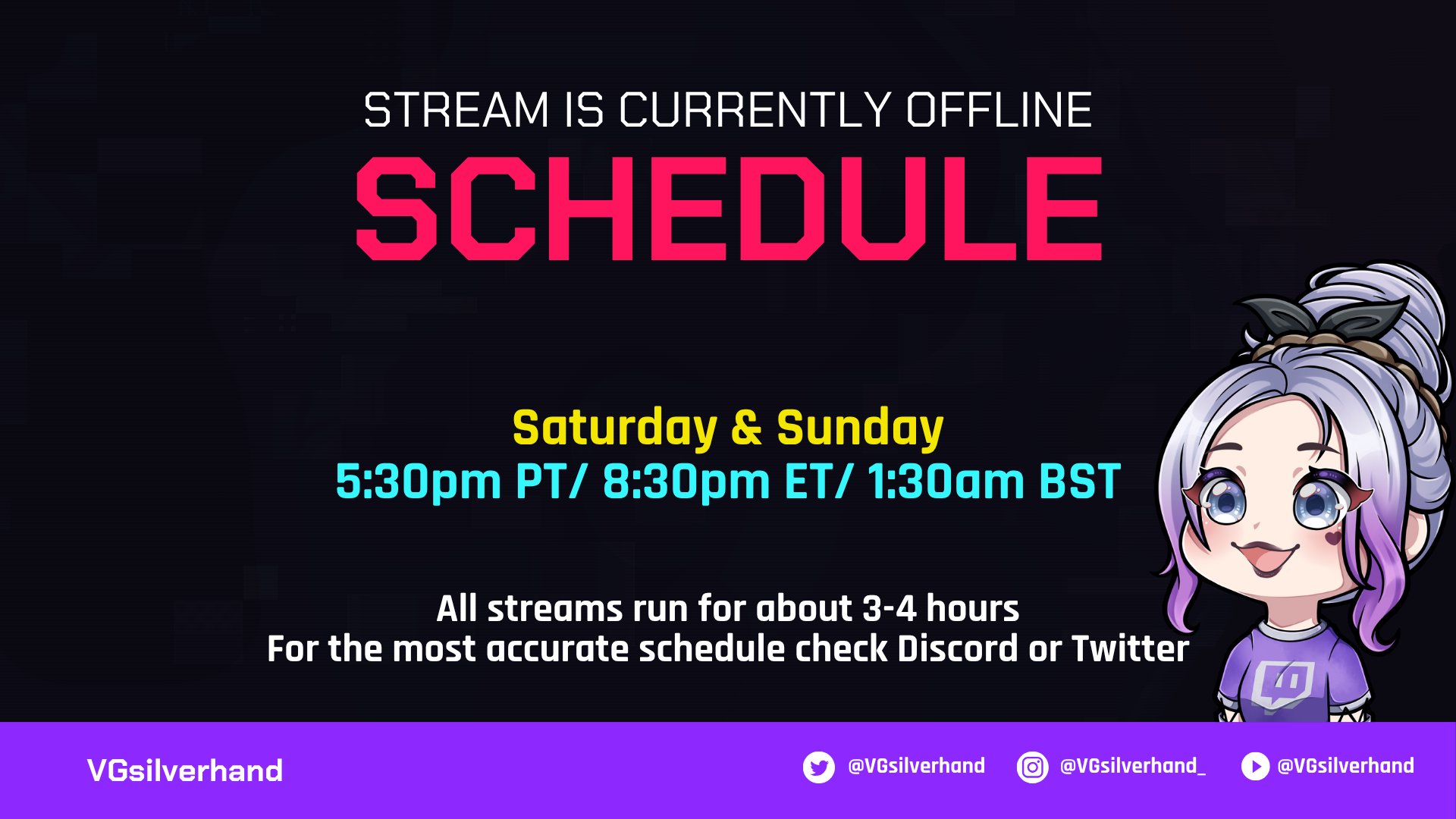 STREAM IS CURRENTLY OFFLINE
SCHEDULE

Saturday & Sunday
5:30pm PT/ 8:30pm ET/ 1:30am BST

All streams run for about 3-4 hours
For the most accurate schedule check Discord or Twitter

VGsilverhand

@VGsilverhand @VGsilverhand_ @VGsilverhand